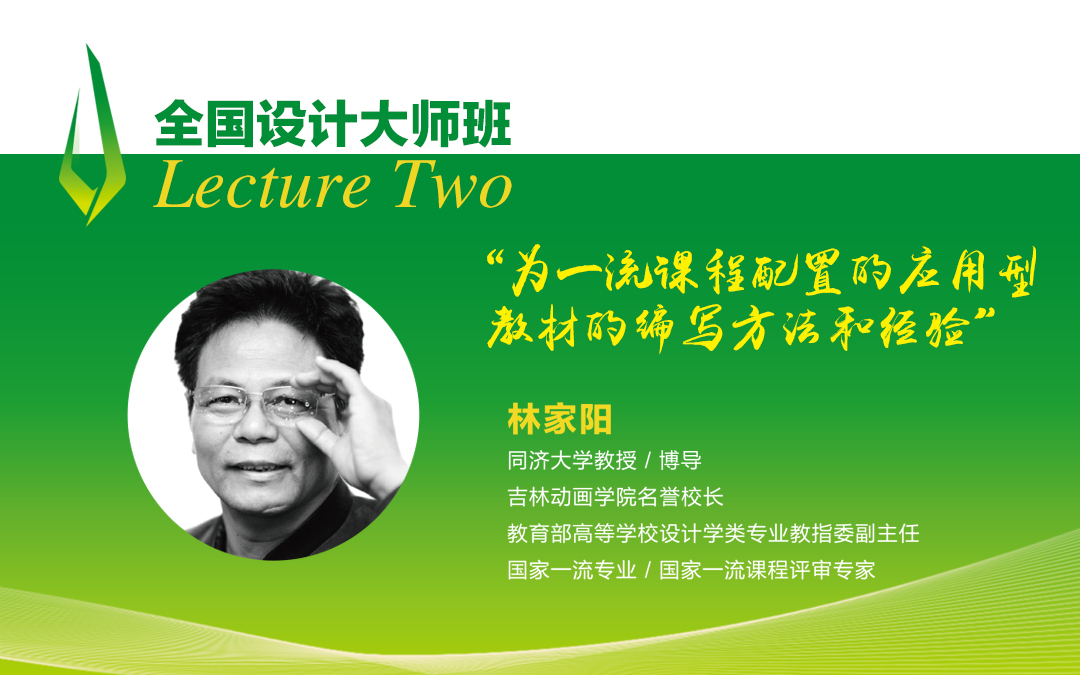 全国设计大师班
Lecture Two

“为一流课程配置的应用型教材的编写方法和经验”

林家阳
同济大学教授 / 博导
吉林动画学院名誉校长
教育部高等学校设计学类专业教指委副主任
国家一流专业 / 国家一流课程评审专家